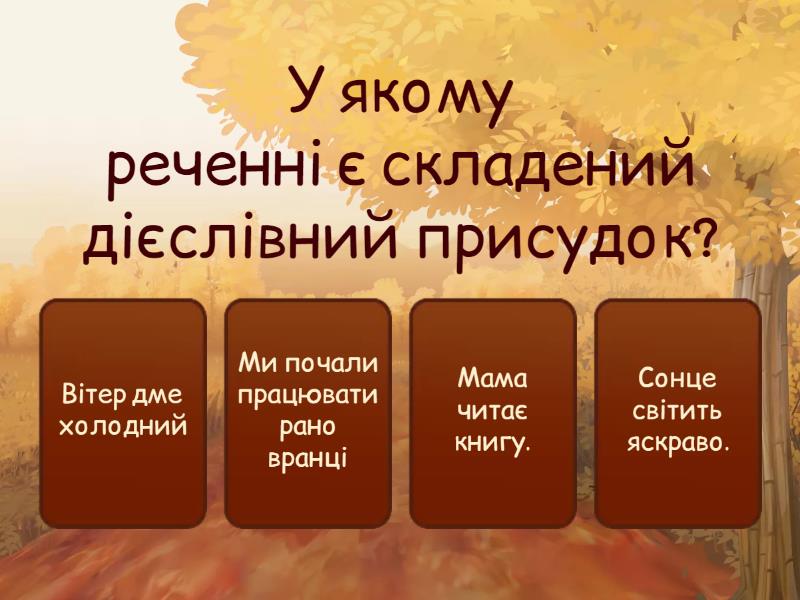 У якому реченні є складений дієслівний присудок?

Вітер дме холодний

Ми почали працювати рано вранці

Мама читає книгу.

Сонце світить яскраво.